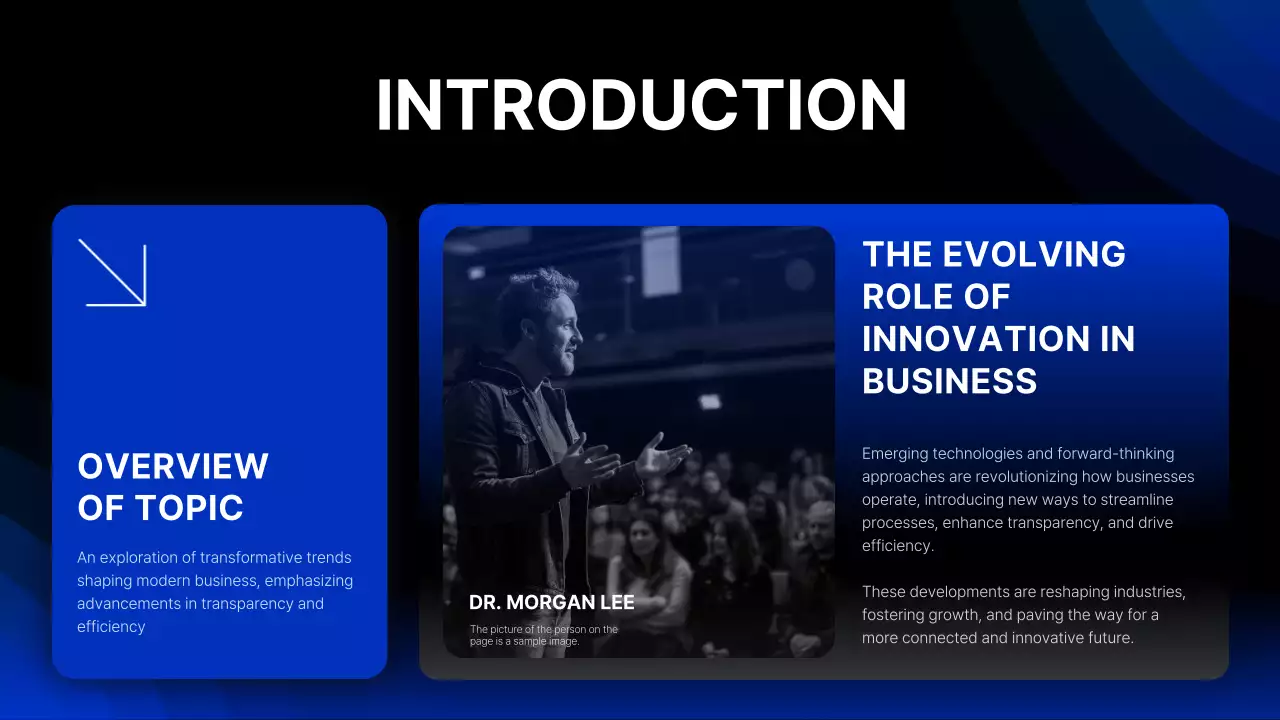 INTRODUCTION

OVERVIEW OF TOPIC

An exploration of transformative trends shaping modern business, emphasizing advancements in transparency and efficiency

DR. MORGAN LEE

The picture of the person on the page is a sample image.

THE EVOLVING ROLE OF INNOVATION IN BUSINESS

Emerging technologies and forward-thinking approaches are revolutionizing how businesses operate, introducing new ways to streamline processes, enhance transparency, and drive efficiency.

These developments are reshaping industries, fostering growth, and paving the way for a more connected and innovative future.